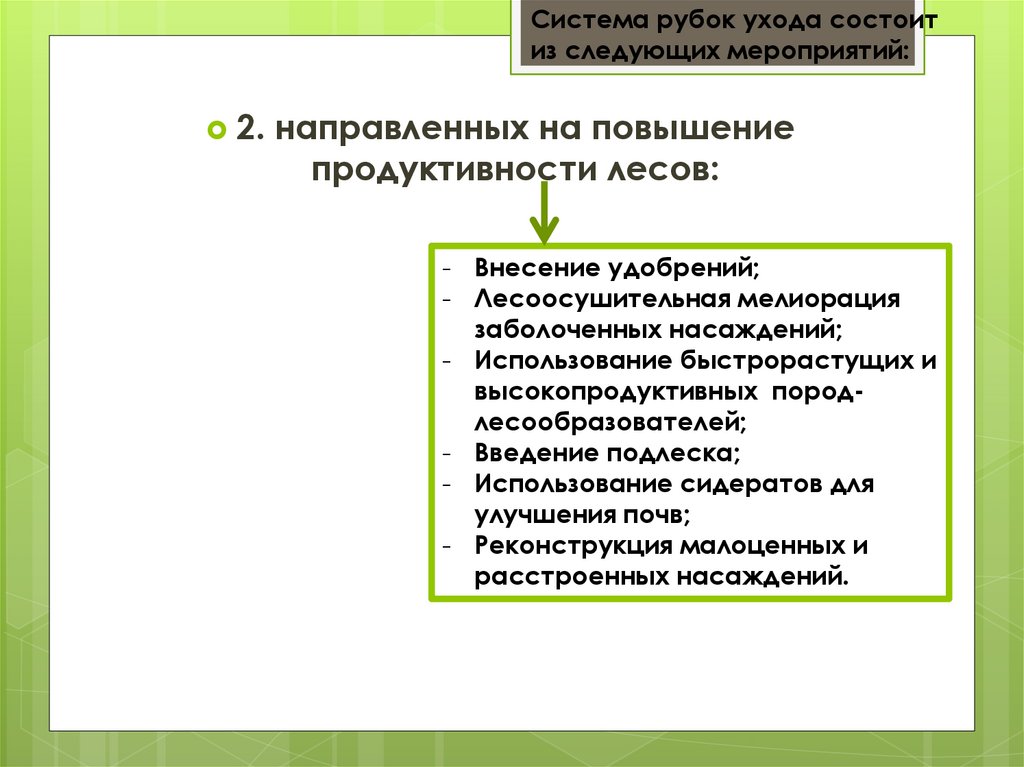 Система рубок ухода состоит из следующих мероприятий:

2. направленных на повышение продуктивности лесов:

- Внесение удобрений;
- Лесоосушительная мелиорация заболоченных насаждений;
- Использование быстрорастущих и высокопродуктивных пород-лесообразователей;
- Введение подлеска;
- Использование сидератов для улучшения почв;
- Реконструкция малоценных и расстроенных насаждений.